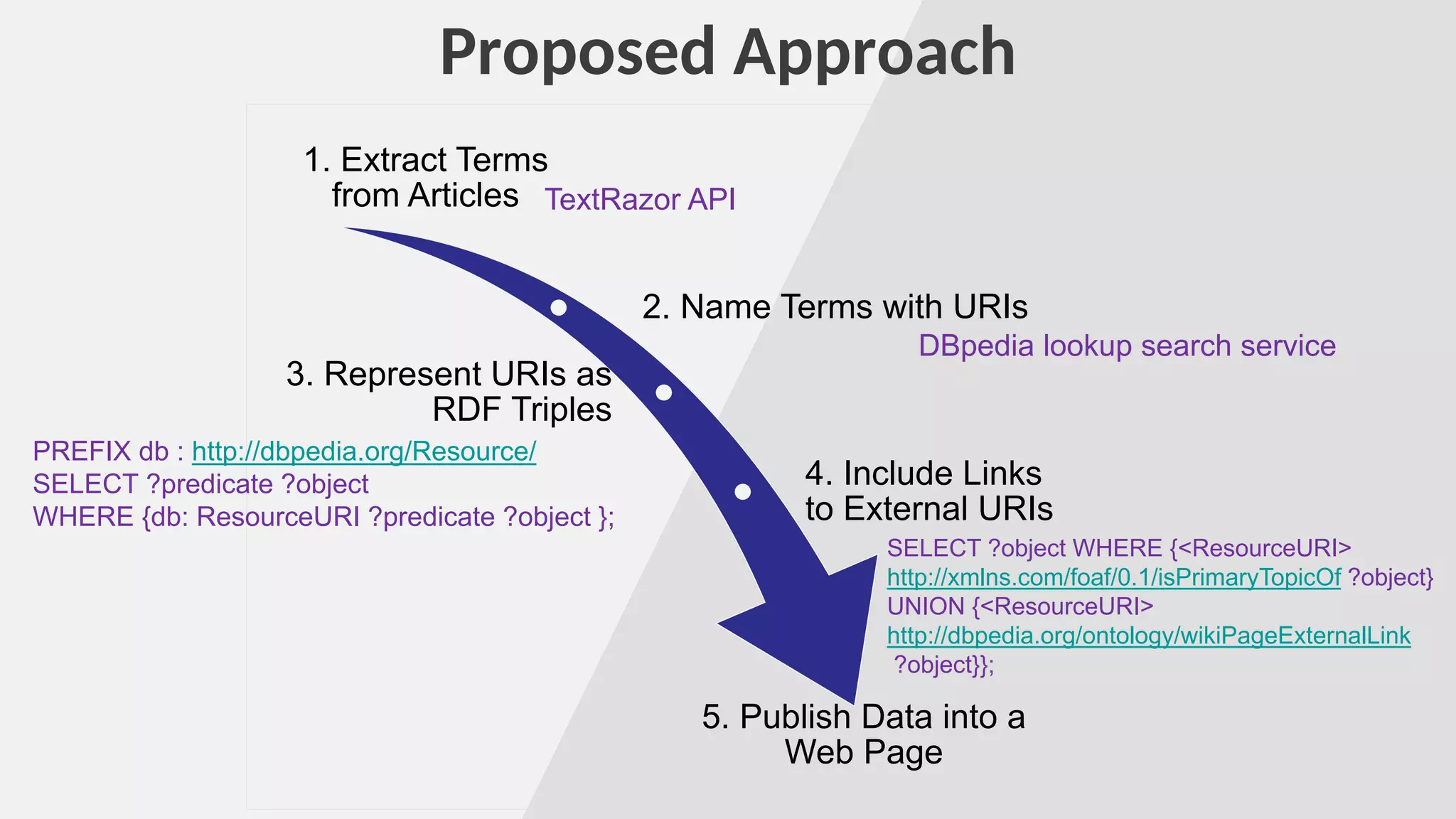 Proposed Approach

1. Extract Terms from Articles TextRazor API

2. Name Terms with URIs
DBpedia lookup search service

3. Represent URIs as RDF Triples

PREFIX db : http://dbpedia.org/Resource/
SELECT ?predicate ?object
WHERE {db: ResourceURI ?predicate ?object };

4. Include Links to External URIs

SELECT ?object WHERE {<ResourceURI>
http://xmlns.com/foaf/0.1/isPrimaryTopicOf ?object}
UNION {<ResourceURI>
http://dbpedia.org/ontology/wikiPageExternalLink
?object}};

5. Publish Data into a Web Page